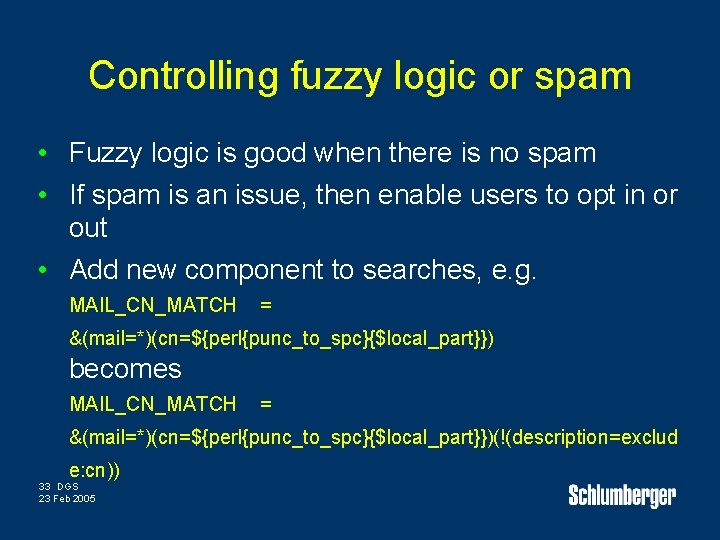 Controlling fuzzy logic or spam

• Fuzzy logic is good when there is no spam

• If spam is an issue, then enable users to opt in or out

• Add new component to searches, e.g.

MAIL_CN_MATCH =

&(mail=*)(cn=${perl{punc_to_spc}{$local_part}})

becomes

MAIL_CN_MATCH =

&(mail=*)(cn=${perl{punc_to_spc}{$local_part}})(!(description=exclude:cn))

33 DGS
23 Feb 2005

Schlumberger